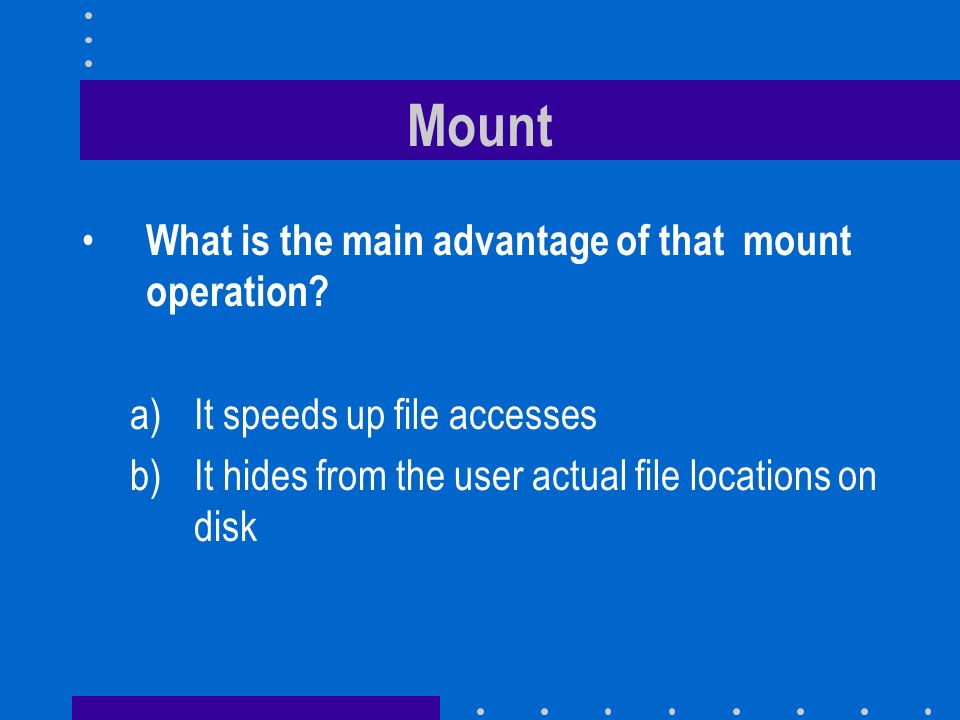 Mount

• What is the main advantage of that mount operation?

a) It speeds up file accesses
b) It hides from the user actual file locations on disk